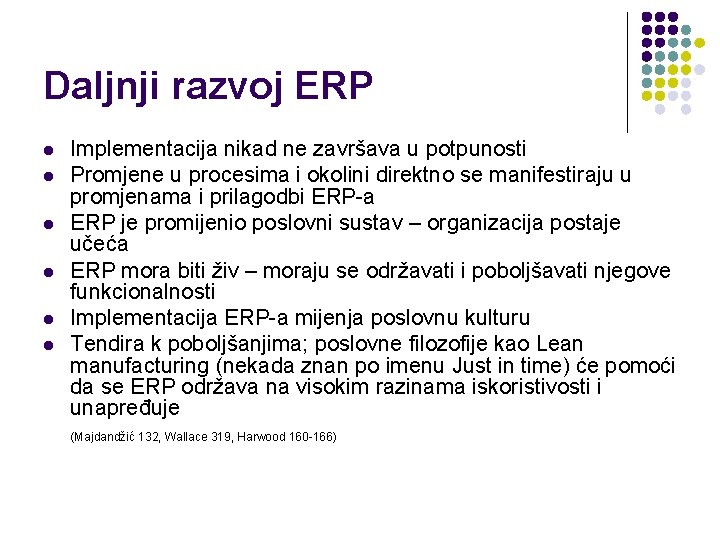 Daljnji razvoj ERP

- Implementacija nikad ne završava u potpunosti
- Promjene u procesima i okolini direktno se manifestiraju u promjenama i prilagodbi ERP-a
- ERP je promijenio poslovni sustav – organizacija postaje učeća
- ERP mora biti živ – moraju se održavati i poboljšavati njegove funkcionalnosti
- Implementacija ERP-a mijenja poslovnu kulturu
- Tendira k poboljšanjima; poslovne filozofije kao Lean manufacturing (nekada znan po imenu Just in time) će pomoći da se ERP održava na visokim razinama iskoristivosti i unapređuje

(Majdandžić 132, Wallace 319, Harwood 160-166)